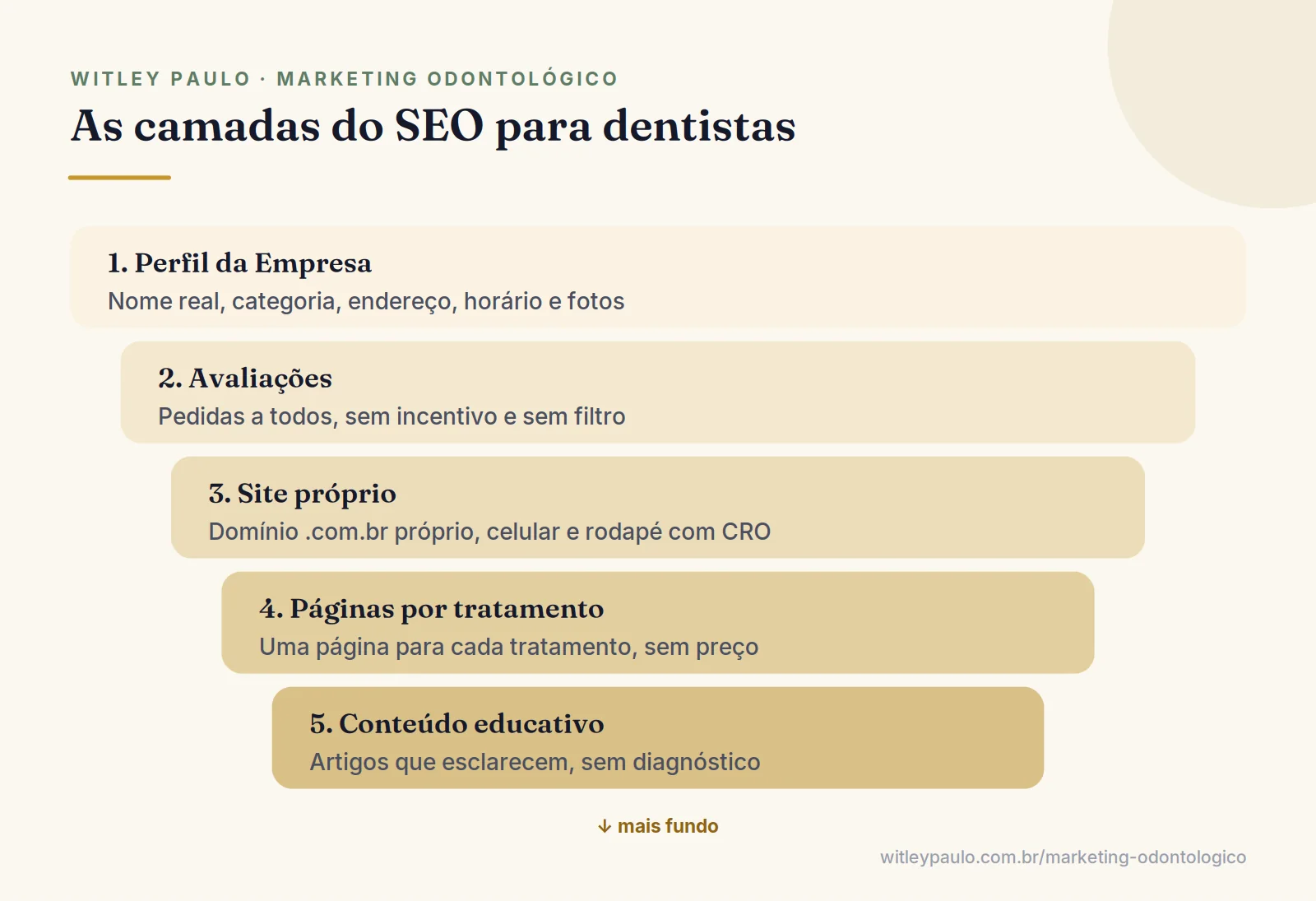 WITLEY PAULO · MARKETING ODONTOLÓGICO

As camadas do SEO para dentistas

1. Perfil da Empresa
Nome real, categoria, endereço, horário e fotos

2. Avaliações
Pedidas a todos, sem incentivo e sem filtro

3. Site próprio
Domínio .com.br próprio, celular e rodapé com CRO

4. Páginas por tratamento
Uma página para cada tratamento, sem preço

5. Conteúdo educativo
Artigos que esclarecem, sem diagnóstico

↓ mais fundo

witleypaulo.com.br/marketing-odontologico